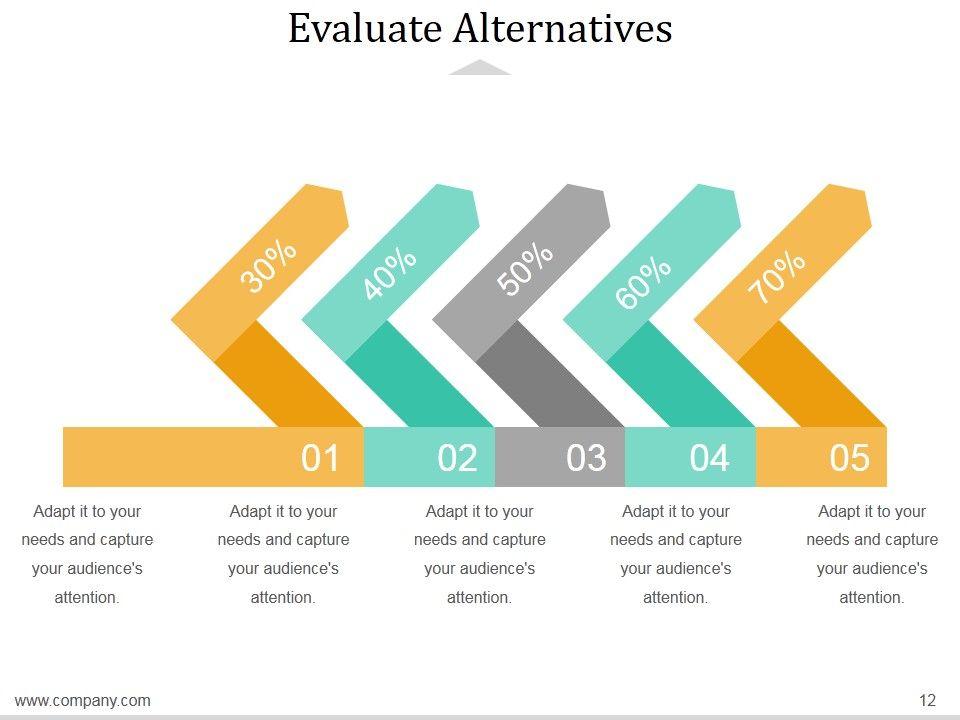 Evaluate Alternatives

30%

40%

50%

60%

70%

01

02

03

04

05

Adapt it to your needs and capture your audience's attention.

Adapt it to your needs and capture your audience's attention.

Adapt it to your needs and capture your audience's attention.

Adapt it to your needs and capture your audience's attention.

Adapt it to your needs and capture your audience's attention.

www.company.com

12